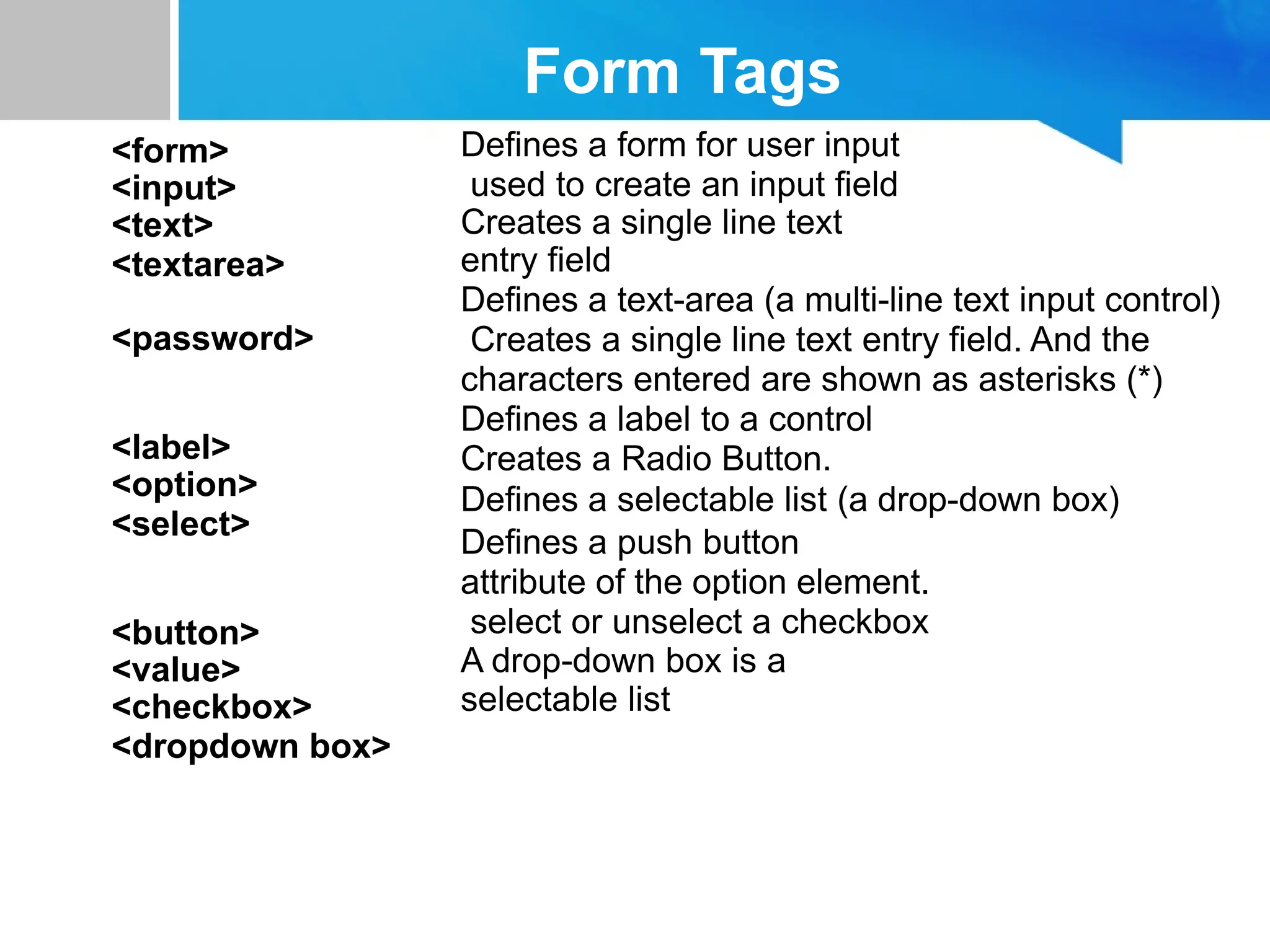 Form Tags

<form>
<input>
<text>
<textarea>

<password>

<label>
<option>
<select>

<button>
<value>
<checkbox>
<dropdown box>

Defines a form for user input
used to create an input field
Creates a single line text entry field
Defines a text-area (a multi-line text input control)
Creates a single line text entry field. And the characters entered are shown as asterisks (*)
Defines a label to a control
Creates a Radio Button.
Defines a selectable list (a drop-down box)
Defines a push button
attribute of the option element.
select or unselect a checkbox
A drop-down box is a selectable list